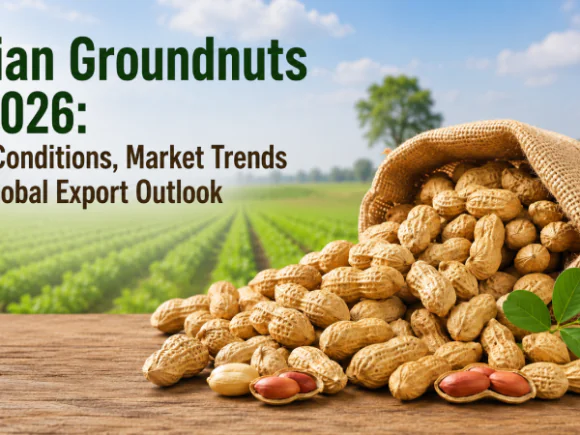 ian Groundnuts
026:
Conditions, Market Trends
obal Export Outlook